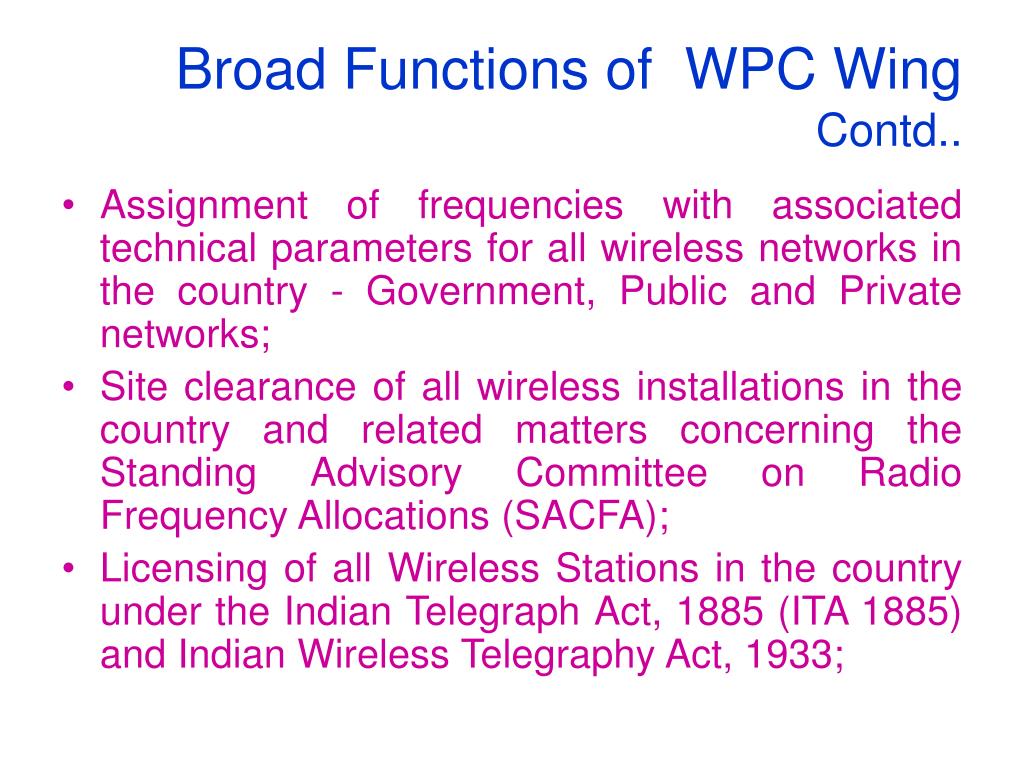 Broad Functions of WPC Wing
Contd..

• Assignment of frequencies with associated technical parameters for all wireless networks in the country - Government, Public and Private networks;
• Site clearance of all wireless installations in the country and related matters concerning the Standing Advisory Committee on Radio Frequency Allocations (SACFA);
• Licensing of all Wireless Stations in the country under the Indian Telegraph Act, 1885 (ITA 1885) and Indian Wireless Telegraphy Act, 1933;